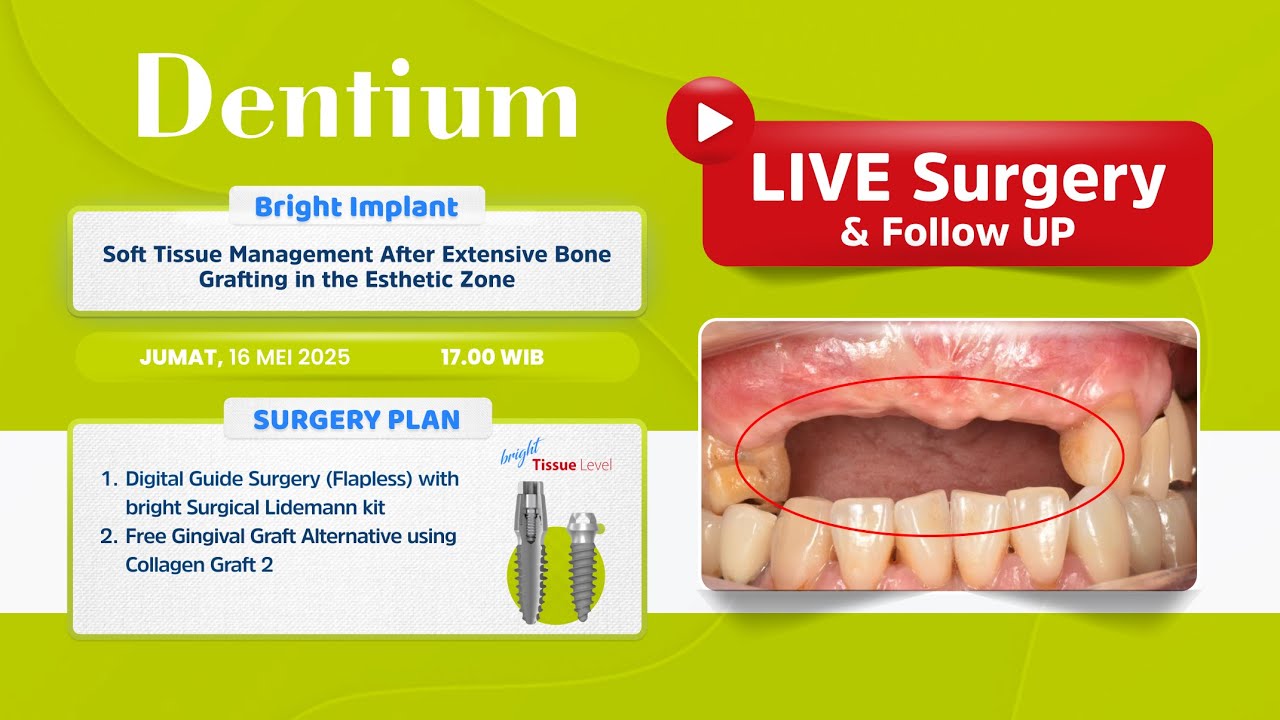 Dentium

Bright Implant

Soft Tissue Management After Extensive Bone Grafting in the Esthetic Zone

JUMAT, 16 MEI 2025 17.00 WIB

SURGERY PLAN

1. Digital Guide Surgery (Flapless) with bright Surgical Lidemann kit
2. Free Gingival Graft Alternative using Collagen Graft 2

bright Tissue Level

LIVE Surgery
& Follow UP